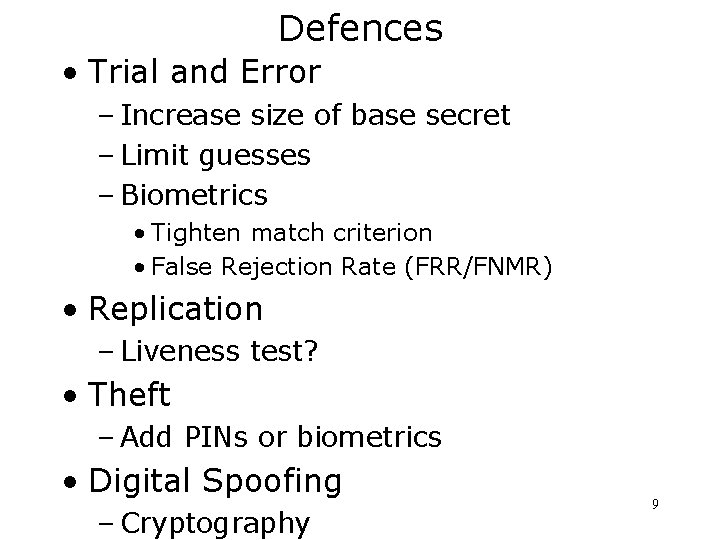 Defences

• Trial and Error
– Increase size of base secret
– Limit guesses
– Biometrics
• Tighten match criterion
• False Rejection Rate (FRR/FNMR)

• Replication
– Liveness test?

• Theft
– Add PINs or biometrics

• Digital Spoofing
– Cryptography

9